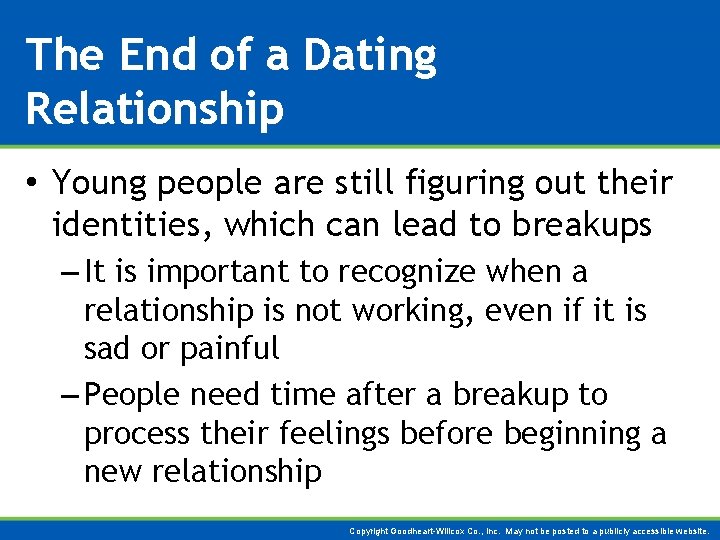 The End of a Dating Relationship

• Young people are still figuring out their identities, which can lead to breakups

– It is important to recognize when a relationship is not working, even if it is sad or painful

– People need time after a breakup to process their feelings before beginning a new relationship

Copyright Goodheart-Willcox Co., Inc. May not be posted to a publicly accessible website.